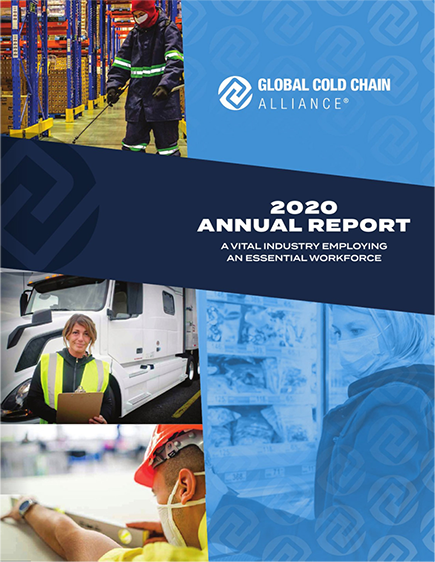 GLOBAL COLD CHAIN ALLIANCE®

2020
ANNUAL REPORT
A VITAL INDUSTRY EMPLOYING
AN ESSENTIAL WORKFORCE